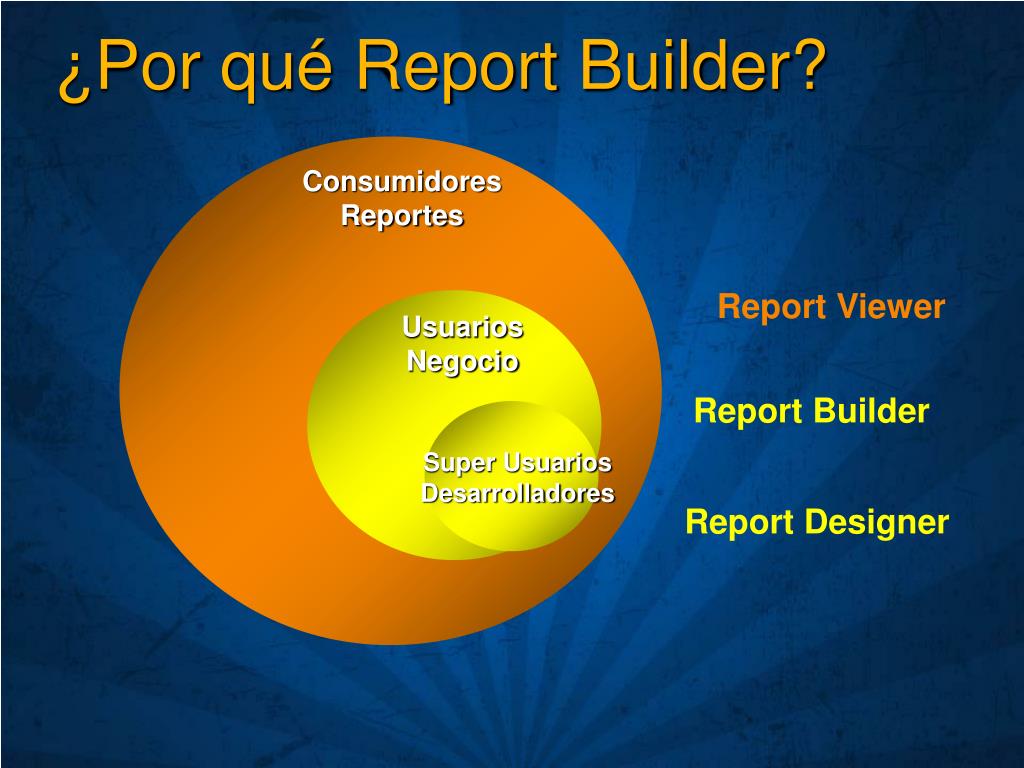 ¿Por qué Report Builder?

Consumidores Reportes

Usuarios Negocio

Super Usuarios Desarrolladores

Report Viewer

Report Builder

Report Designer